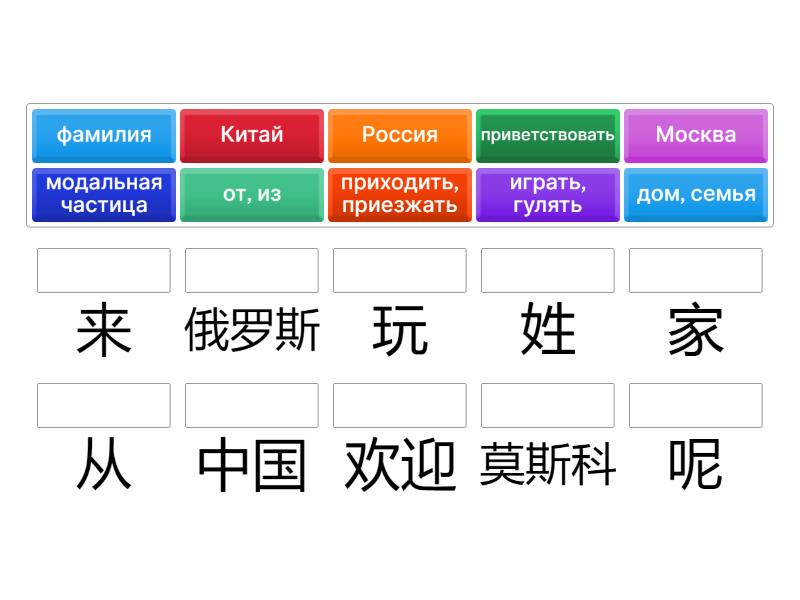 фамилия
Китай
Россия
приветствовать
Москва
модальная частица
от, из
приходить, приезжать
играть, гулять
дом, семья

来
俄罗斯
玩
姓
家

从
中国
欢迎
莫斯科
呢